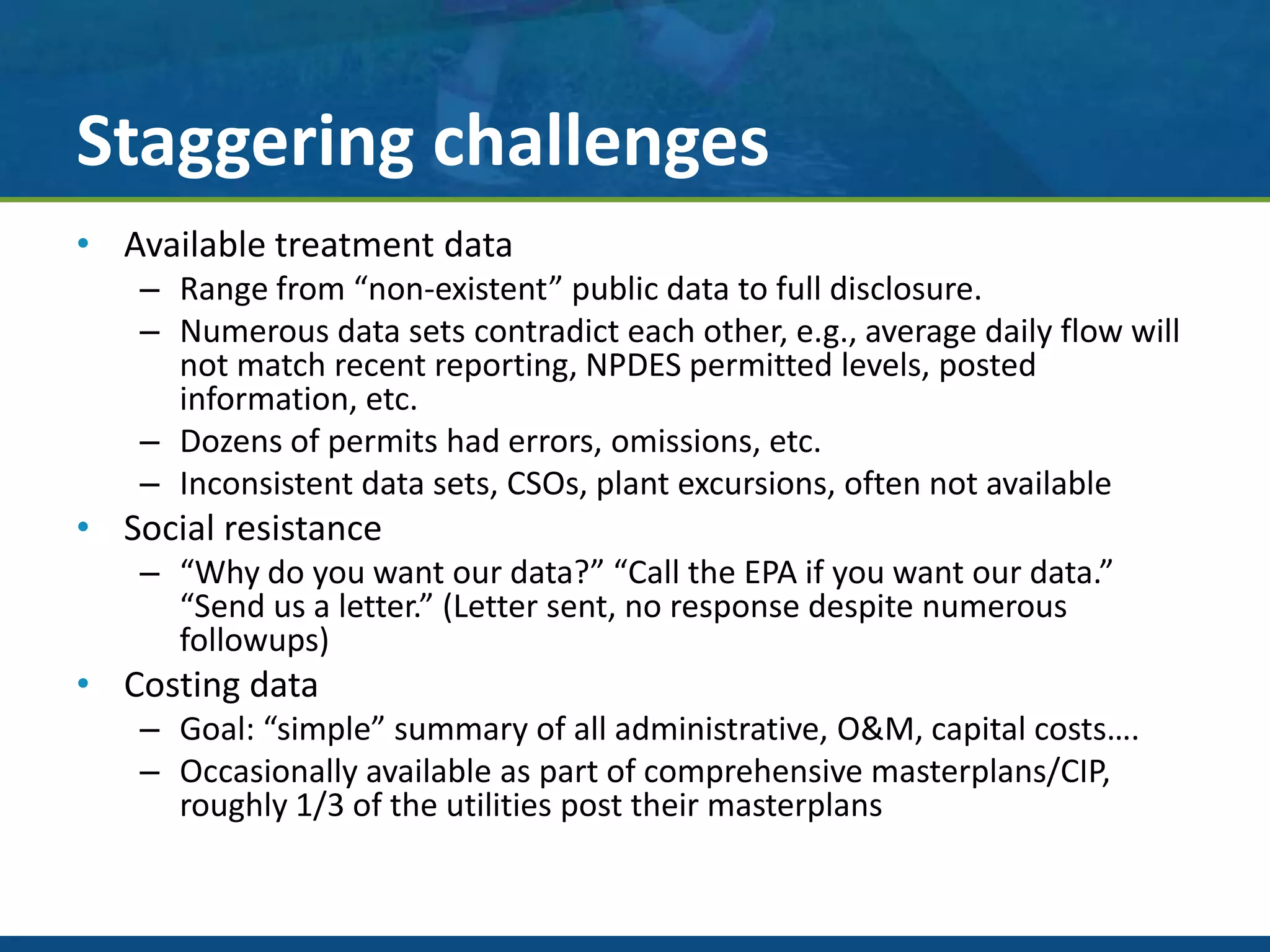 Staggering challenges

• Available treatment data
– Range from “non-existent” public data to full disclosure.
– Numerous data sets contradict each other, e.g., average daily flow will not match recent reporting, NPDES permitted levels, posted information, etc.
– Dozens of permits had errors, omissions, etc.
– Inconsistent data sets, CSOs, plant excursions, often not available
• Social resistance
– “Why do you want our data?” “Call the EPA if you want our data.” “Send us a letter.” (Letter sent, no response despite numerous followups)
• Costing data
– Goal: “simple” summary of all administrative, O&M, capital costs….
– Occasionally available as part of comprehensive masterplans/CIP, roughly 1/3 of the utilities post their masterplans